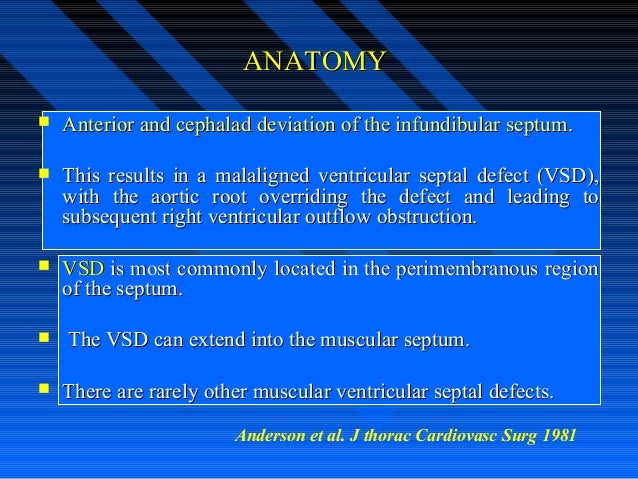 ANATOMY

- Anterior and cephalad deviation of the infundibular septum.

- This results in a malaligned ventricular septal defect (VSD), with the aortic root overriding the defect and leading to subsequent right ventricular outflow obstruction.

- VSD is most commonly located in the perimembranous region of the septum.

- The VSD can extend into the muscular septum.

- There are rarely other muscular ventricular septal defects.

Anderson et al. J thorac Cardiovasc Surg 1981